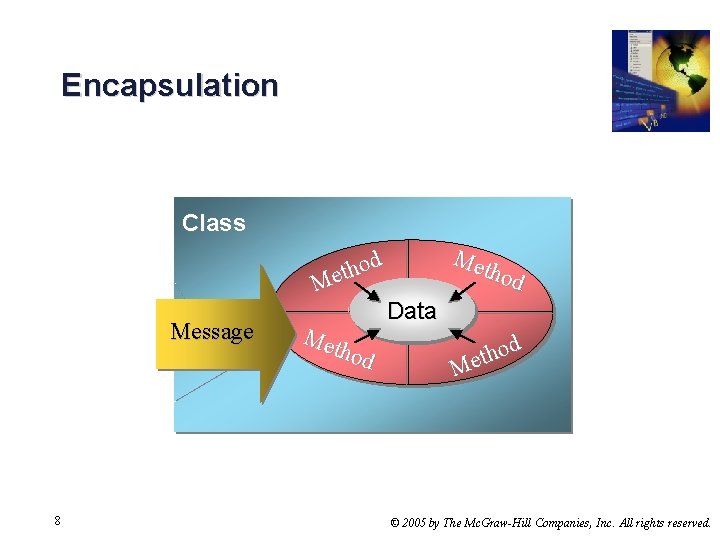 Encapsulation

Class

Method

Method

Data

Message

Method

Method

8

© 2005 by The McGraw-Hill Companies, Inc. All rights reserved.